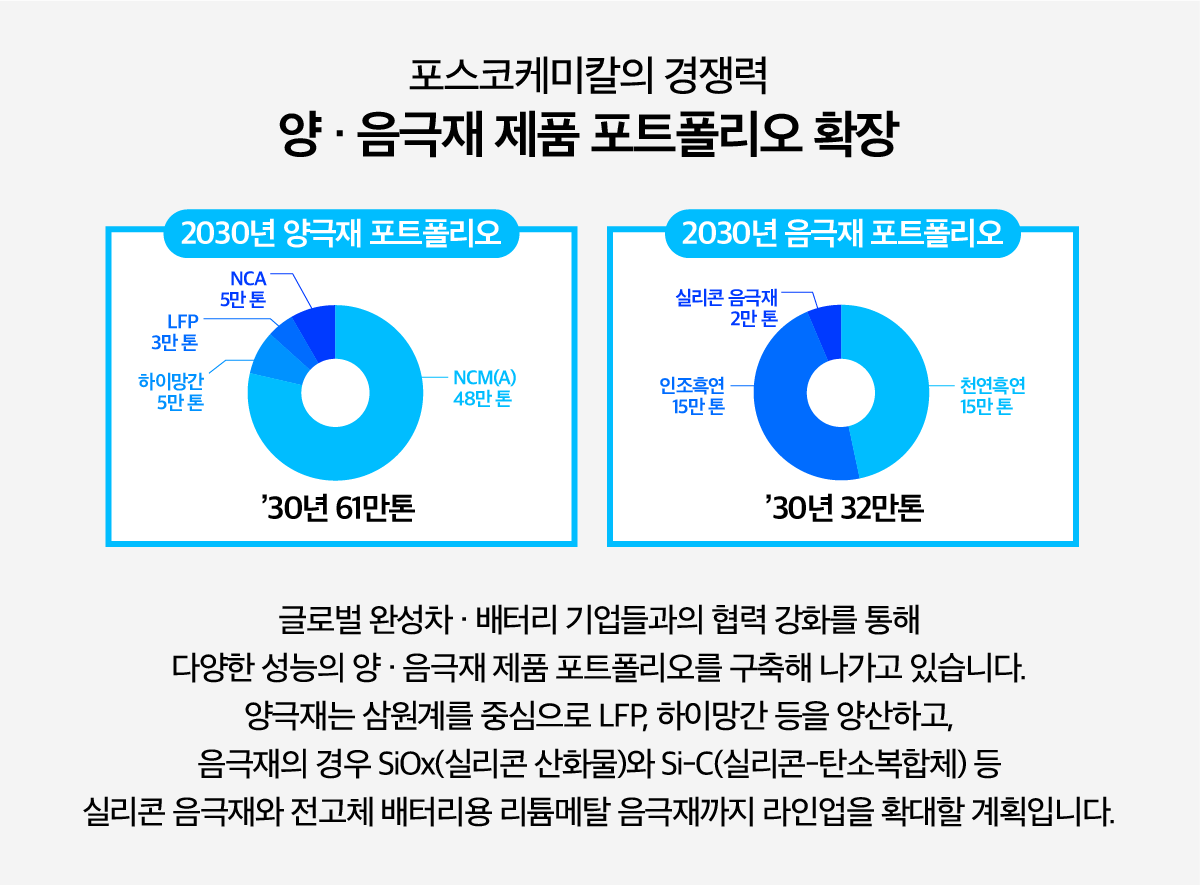 포스코케미칼의 경쟁력
양 · 음극재 제품 포트폴리오 확장

2030년 양극재 포트폴리오

NCA
5만 톤

LFP
3만 톤

하이망간
5만 톤

NCM(A)
48만 톤

’30년 61만톤

2030년 음극재 포트폴리오

실리콘 음극재
2만 톤

인조흑연
15만 톤

천연흑연
15만 톤

’30년 32만톤

글로벌 완성차 · 배터리 기업들과의 협력 강화를 통해
다양한 성능의 양 · 음극재 제품 포트폴리오를 구축해 나가고 있습니다.
양극재는 삼원계를 중심으로 LFP, 하이망간 등을 양산하고,
음극재의 경우 SiOx(실리콘 산화물)와 Si-C(실리콘-탄소복합체) 등
실리콘 음극재와 전고체 배터리용 리튬메탈 음극재까지 라인업을 확대할 계획입니다.